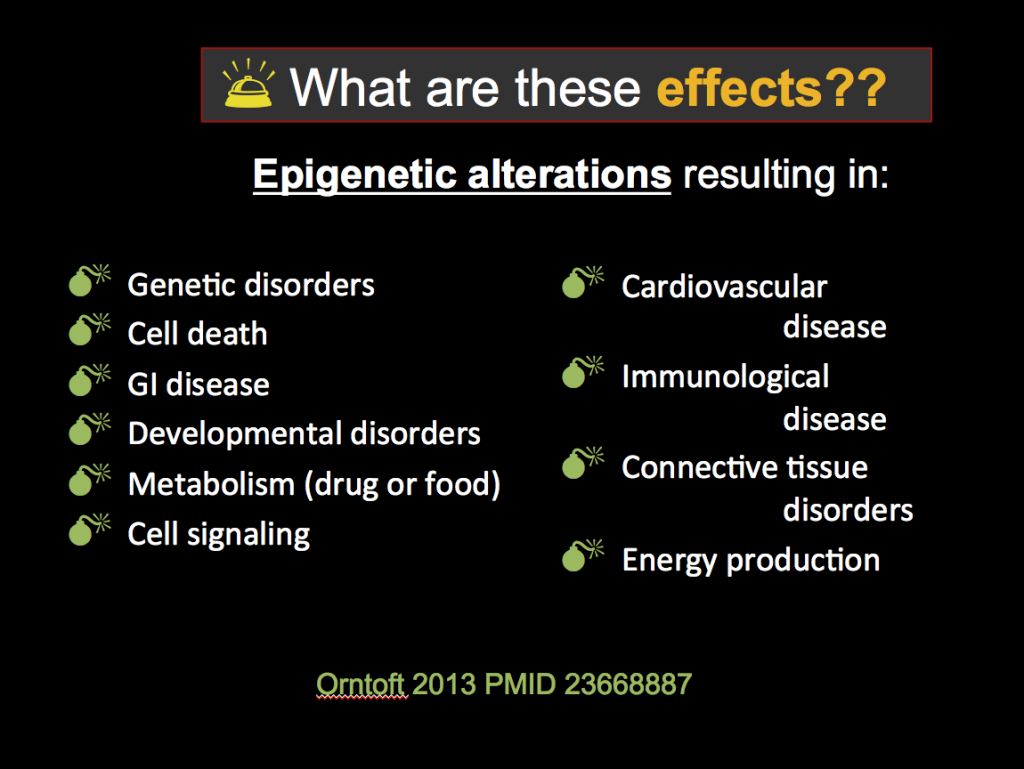 What are these effects??

Epigenetic alterations resulting in:

Genetic disorders
Cell death
GI disease
Developmental disorders
Metabolism (drug or food)
Cell signaling

Cardiovascular disease
Immunological disease
Connective tissue disorders
Energy production

Orntoft 2013 PMID 23668887